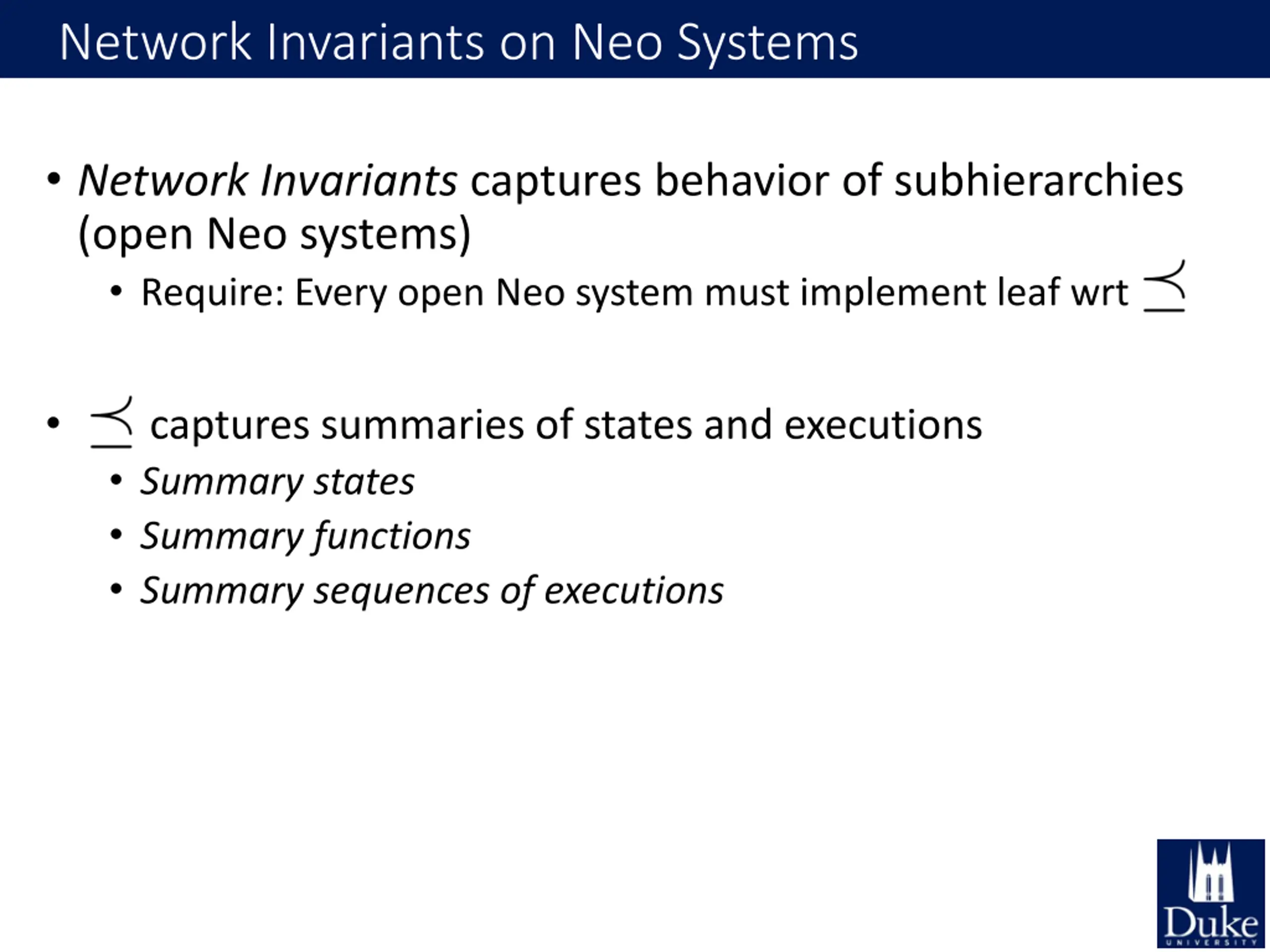 Network Invariants on Neo Systems

• Network Invariants captures behavior of subhierarchies (open Neo systems)
  • Require: Every open Neo system must implement leaf wrt $\preceq$

• $\preceq$ captures summaries of states and executions
  • Summary states
  • Summary functions
  • Summary sequences of executions

Duke
UNIVERSITY